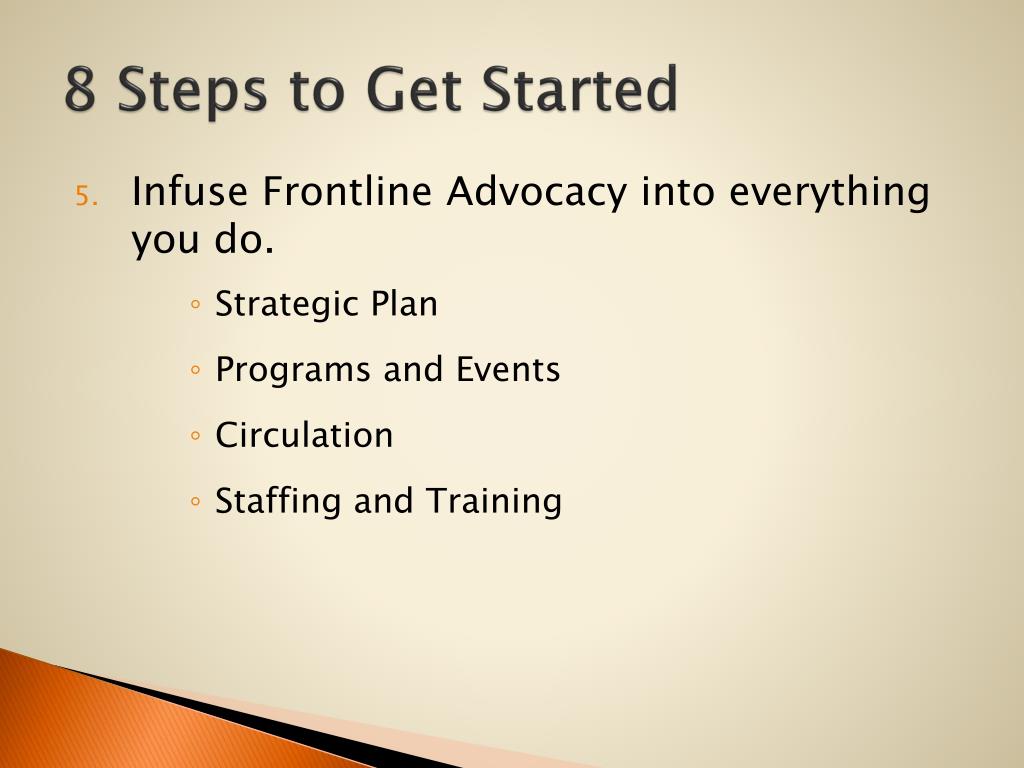 8 Steps to Get Started

5. Infuse Frontline Advocacy into everything you do.

◦ Strategic Plan

◦ Programs and Events

◦ Circulation

◦ Staffing and Training